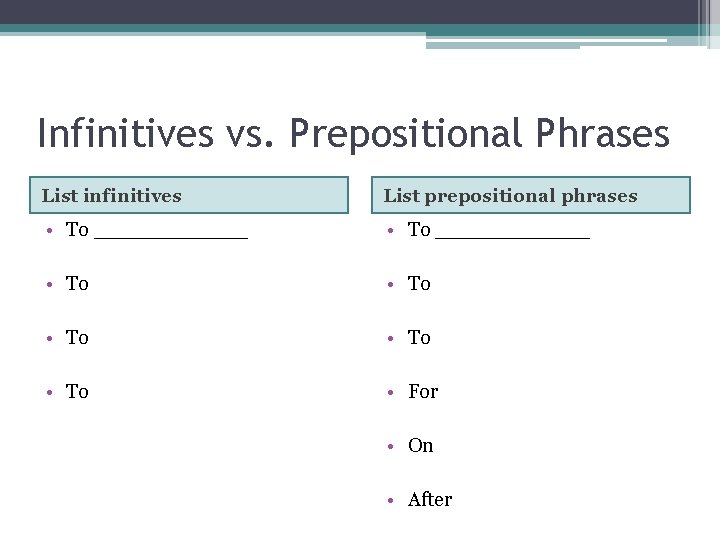 Infinitives vs. Prepositional Phrases

List infinitives

• To ______________

• To

• To

• To

List prepositional phrases

• To ______________

• To

• To

• For

• On

• After